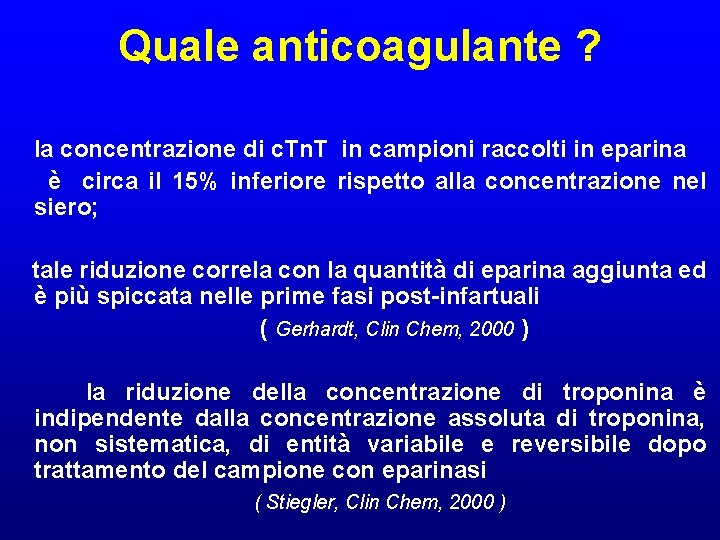 Quale anticoagulante ?

la concentrazione di cTnT in campioni raccolti in eparina è circa il 15% inferiore rispetto alla concentrazione nel siero;

tale riduzione correla con la quantità di eparina aggiunta ed è più spiccata nelle prime fasi post-infartuali

( Gerhardt, Clin Chem, 2000 )

la riduzione della concentrazione di troponina è indipendente dalla concentrazione assoluta di troponina, non sistematica, di entità variabile e reversibile dopo trattamento del campione con eparinasi

( Stiegler, Clin Chem, 2000 )